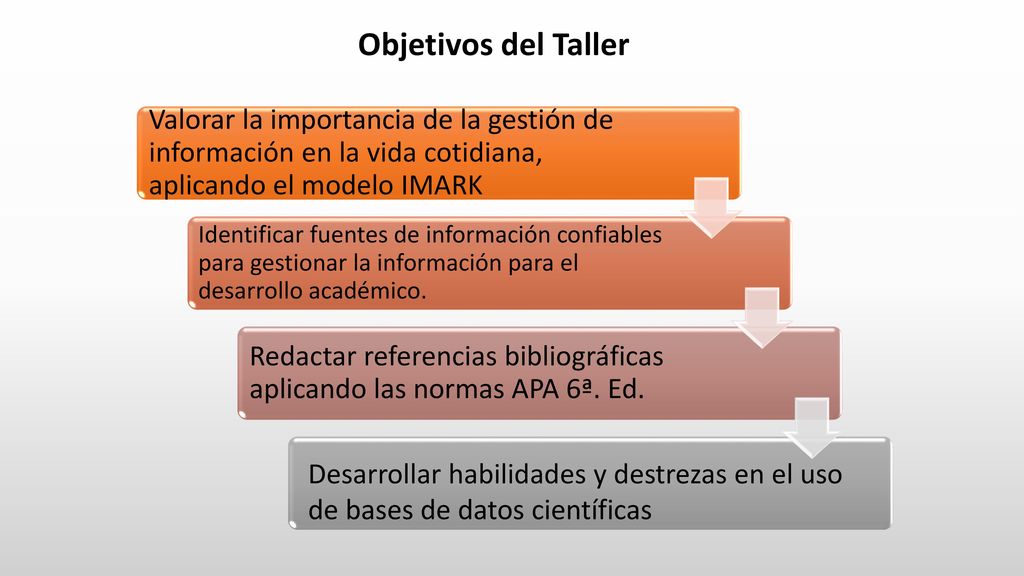 Objetivos del Taller

Valorar la importancia de la gestión de información en la vida cotidiana, aplicando el modelo IMARK

Identificar fuentes de información confiables para gestionar la información para el desarrollo académico.

Redactar referencias bibliográficas aplicando las normas APA 6ª. Ed.

Desarrollar habilidades y destrezas en el uso de bases de datos científicas